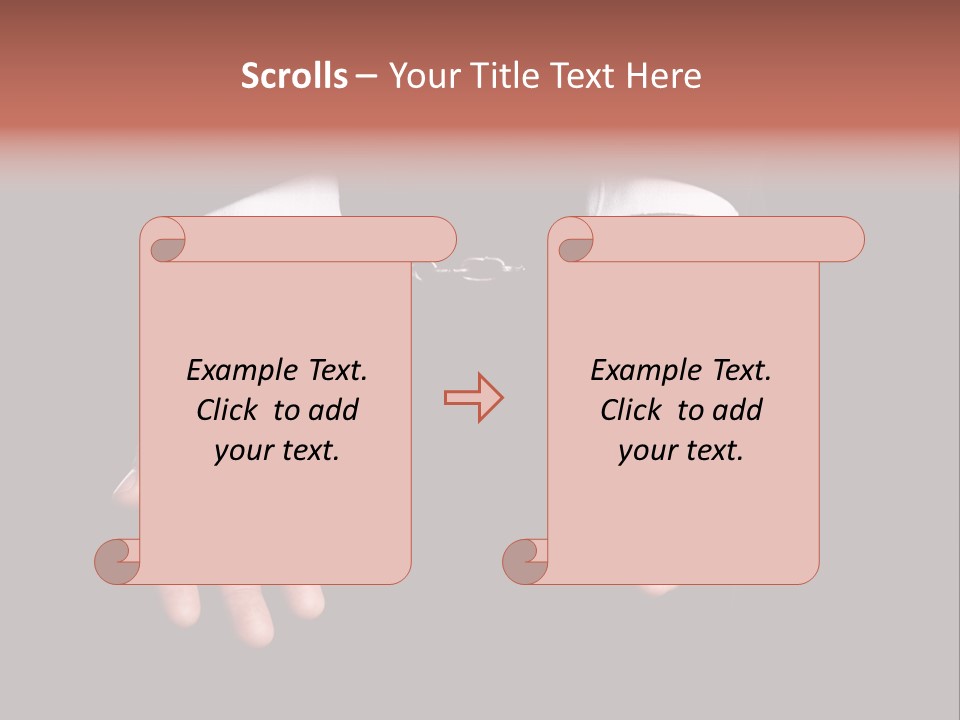 Scrolls – Your Title Text Here

Example Text. Click to add your text.

Example Text. Click to add your text.